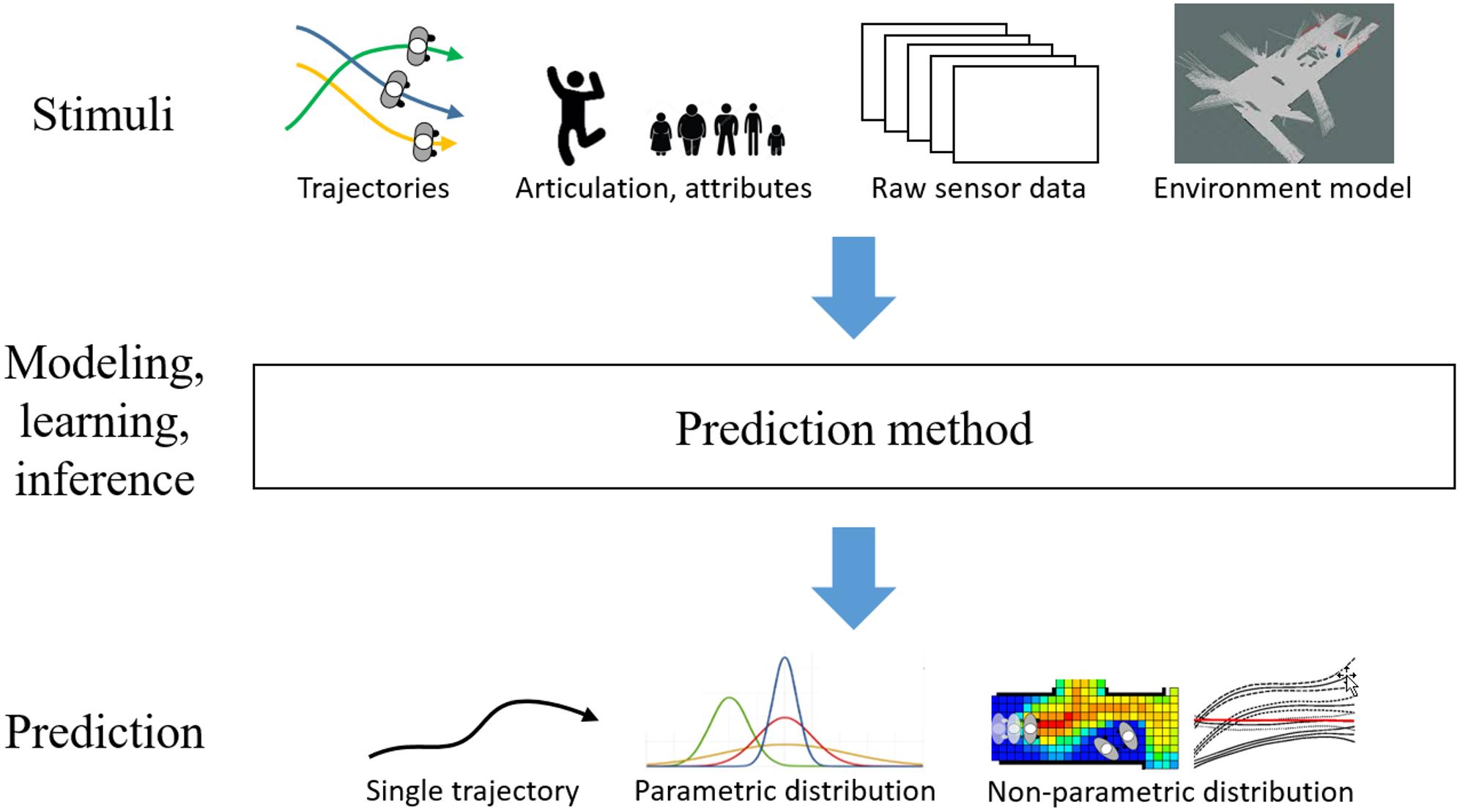 Stimuli

Trajectories

Articulation, attributes

Raw sensor data

Environment model

Modeling, learning, inference

Prediction method

Prediction

Single trajectory

Parametric distribution

Non-parametric distribution